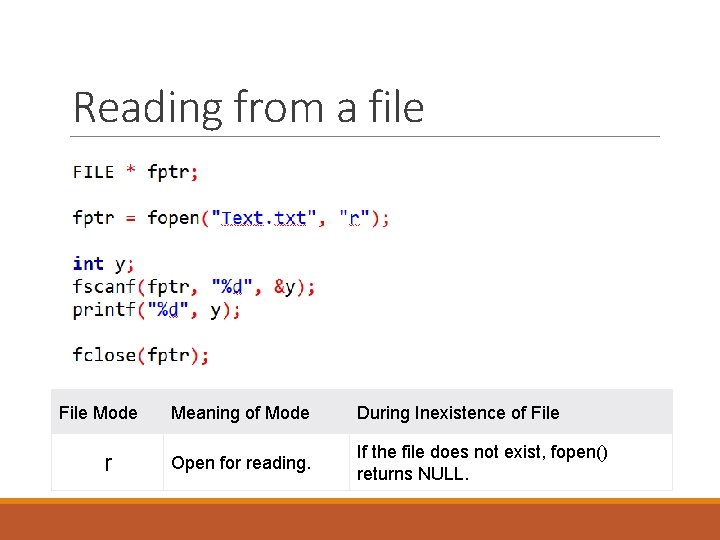 Reading from a file

FILE * fptr;

fptr = fopen("Text.txt", "r");

int y;
fscanf(fptr, "%d", &y);
printf("%d", y);

fclose(fptr);

| File Mode | Meaning of Mode | During Inexistence of File |
|---|---|---|
| r | Open for reading. | If the file does not exist, fopen() returns NULL. |